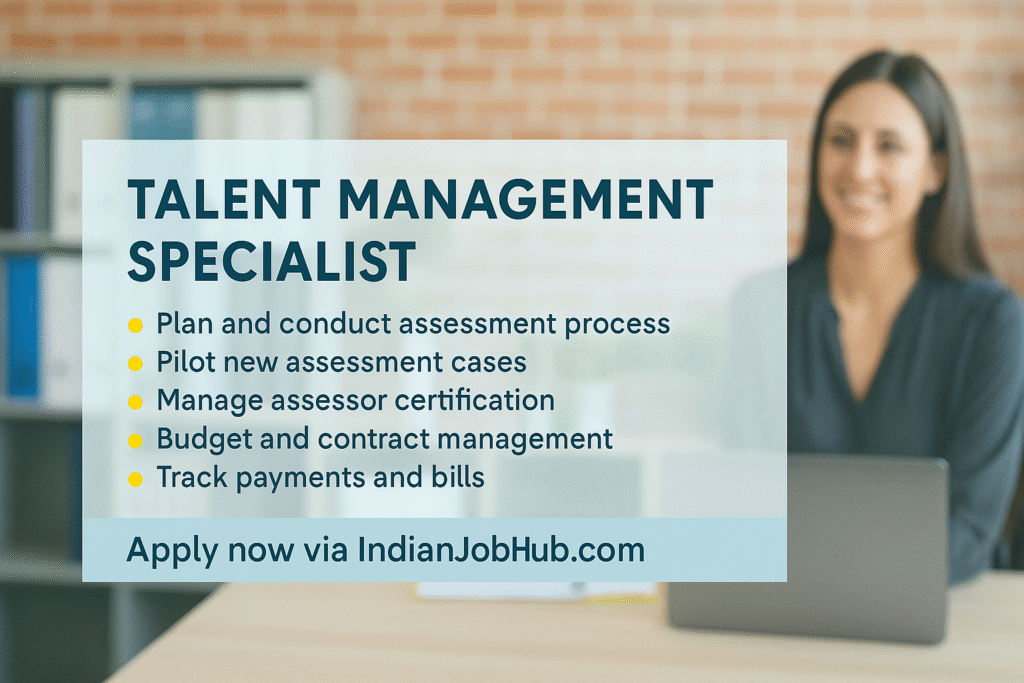 TALENT MANAGEMENT SPECIALIST

• Plan and conduct assessment process
• Pilot new assessment cases
• Manage assessor certification
• Budget and contract management
• Track payments and bills

Apply now via IndianJobHub.com